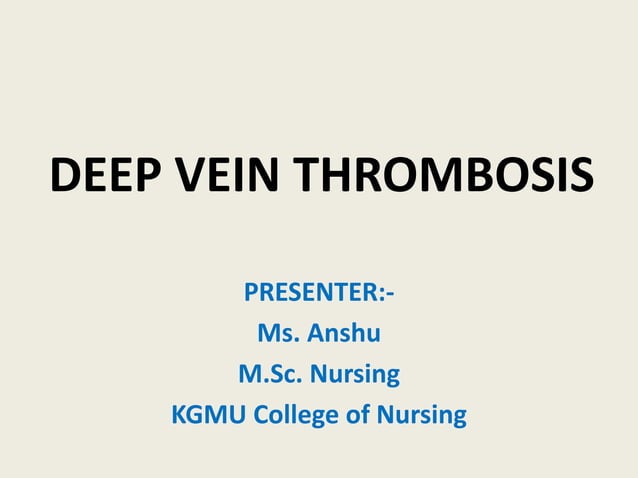 DEEP VEIN THROMBOSIS

PRESENTER:-
Ms. Anshu
M.Sc. Nursing
KGMU College of Nursing